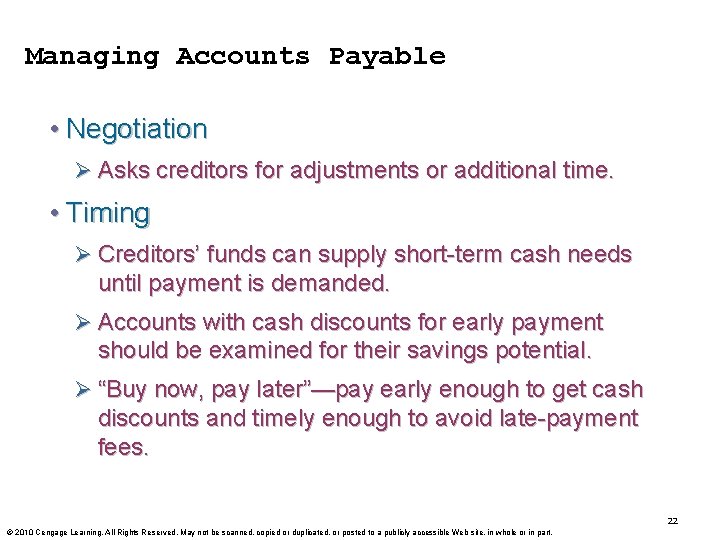 Managing Accounts Payable

• Negotiation

➢ Asks creditors for adjustments or additional time.

• Timing

➢ Creditors' funds can supply short-term cash needs until payment is demanded.

➢ Accounts with cash discounts for early payment should be examined for their savings potential.

➢ "Buy now, pay later"—pay early enough to get cash discounts and timely enough to avoid late-payment fees.

22

© 2010 Cengage Learning. All Rights Reserved. May not be scanned, copied or duplicated, or posted to a publicly accessible Web site, in whole or in part.